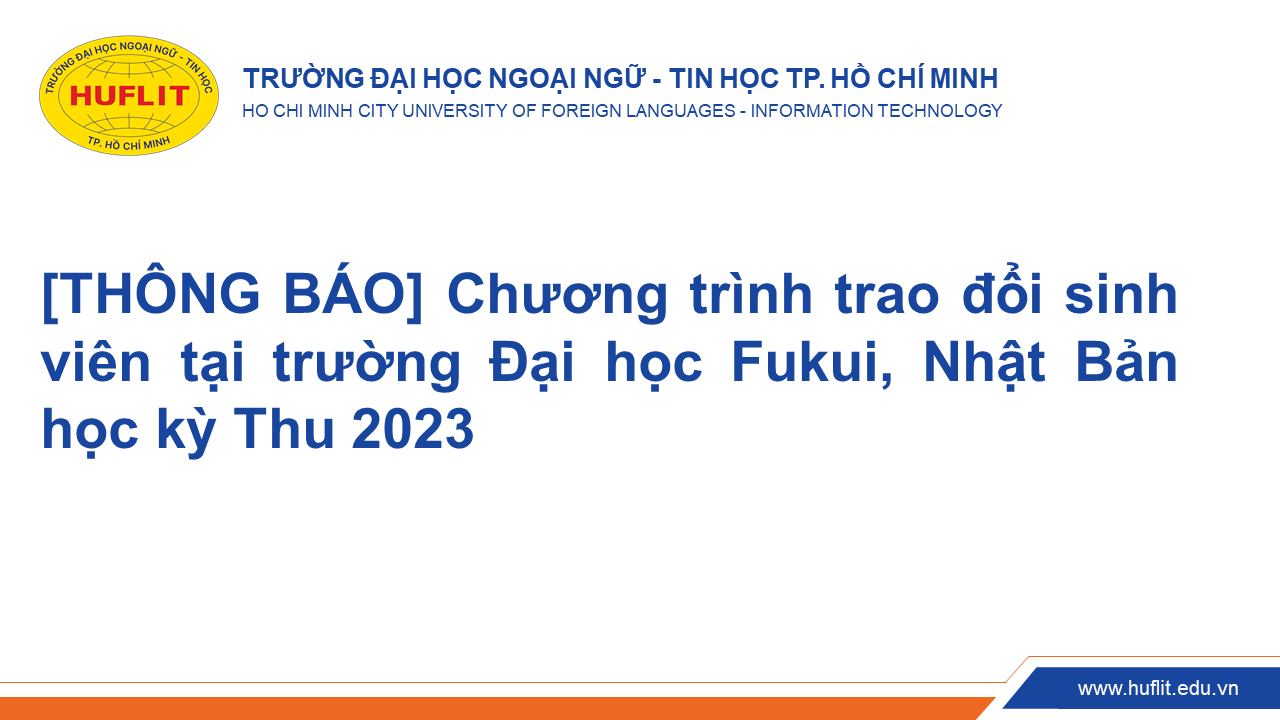 TRƯỜNG ĐẠI HỌC NGOẠI NGỮ - TIN HỌC
HUFLIT
TP. HỒ CHÍ MINH

TRƯỜNG ĐẠI HỌC NGOẠI NGỮ - TIN HỌC TP. HỒ CHÍ MINH
HO CHI MINH CITY UNIVERSITY OF FOREIGN LANGUAGES - INFORMATION TECHNOLOGY

[THÔNG BÁO] Chương trình trao đổi sinh viên tại trường Đại học Fukui, Nhật Bản học kỳ Thu 2023

www.huflit.edu.vn